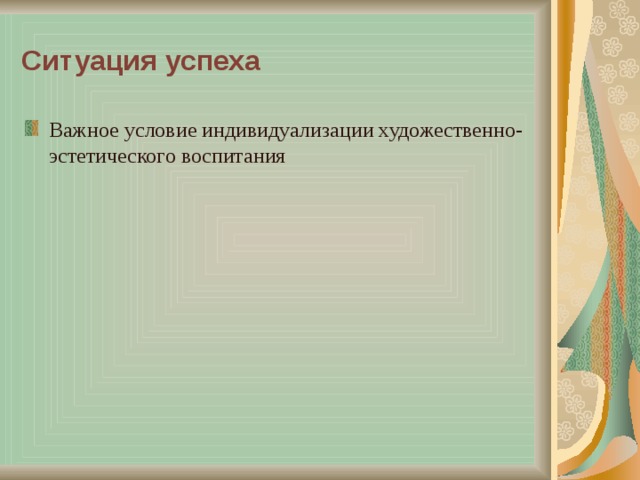 Ситуация успеха

Важное условие индивидуализации художественно-эстетического воспитания